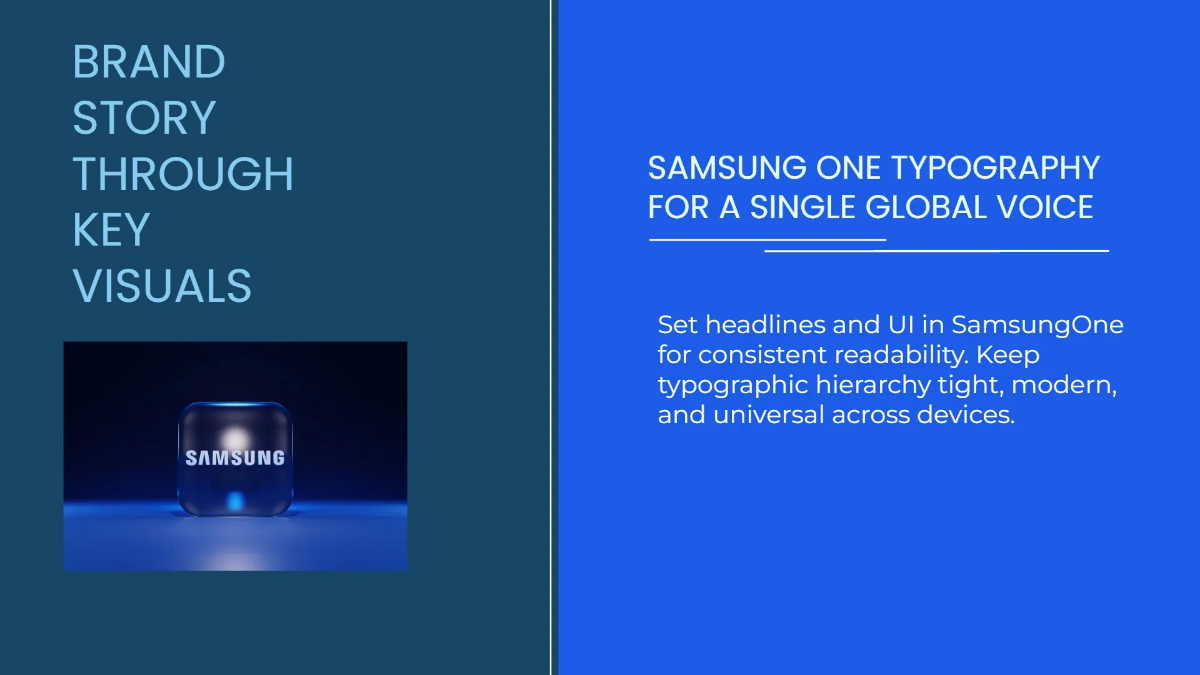 BRAND STORY THROUGH KEY VISUALS

SAMSUNG

SAMSUNG ONE TYPOGRAPHY FOR A SINGLE GLOBAL VOICE

Set headlines and UI in SamsungOne for consistent readability. Keep typographic hierarchy tight, modern, and universal across devices.